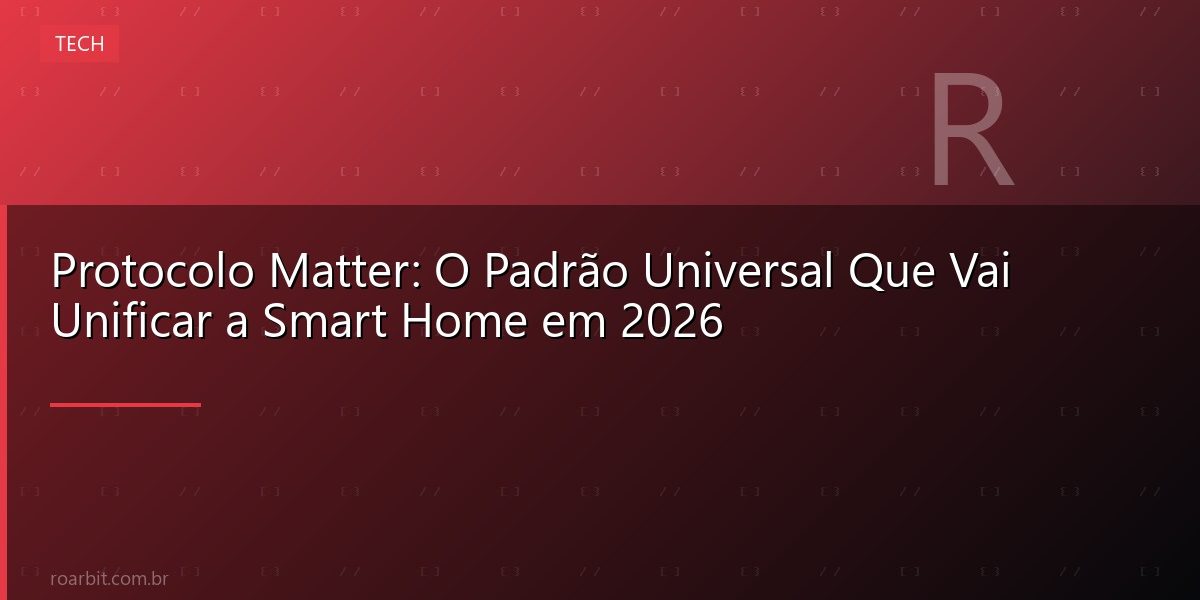 TECH

R

Protocolo Matter: O Padrão Universal Que Vai Unificar a Smart Home em 2026

roarbit.com.br